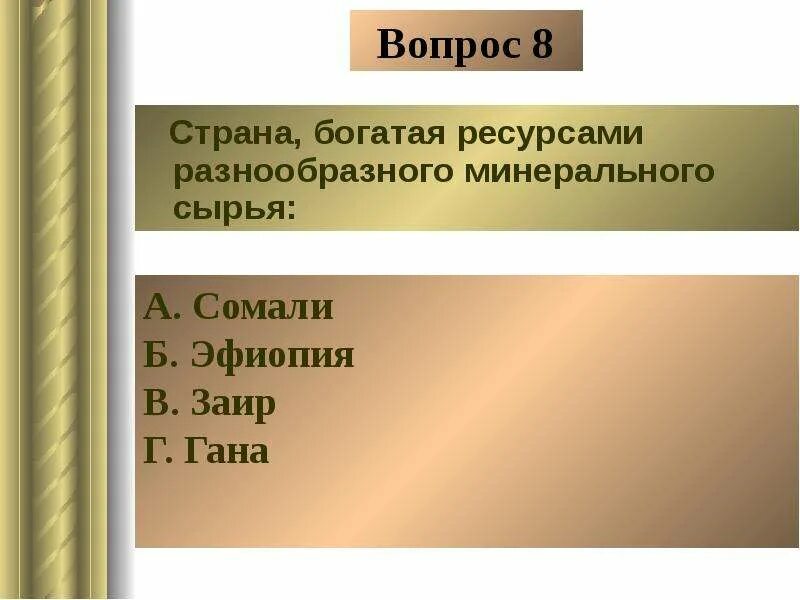 Вопрос 8

Страна, богатая ресурсами разнообразного минерального сырья:

А. Сомали
Б. Эфиопия
В. Заир
Г. Гана